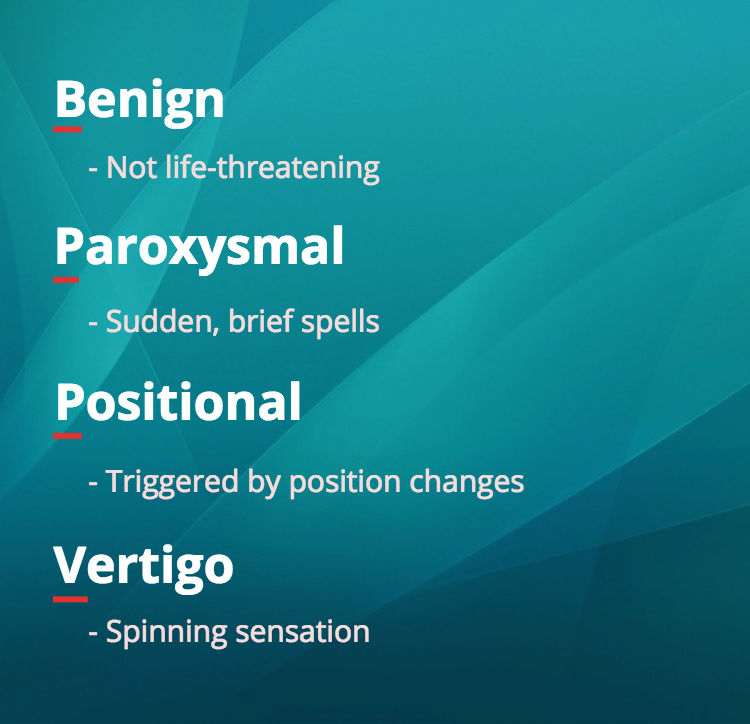 Benign

- Not life-threatening

Paroxysmal

- Sudden, brief spells

Positional

- Triggered by position changes

Vertigo

- Spinning sensation